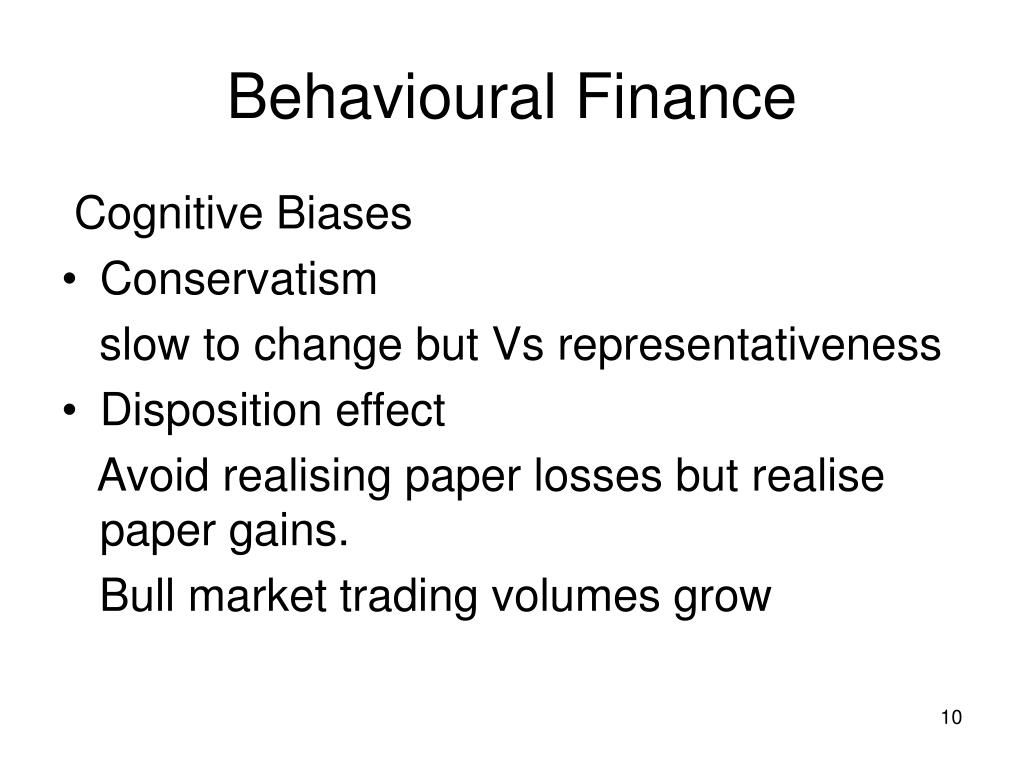 Behavioural Finance

Cognitive Biases

• Conservatism

slow to change but Vs representativeness

• Disposition effect

Avoid realising paper losses but realise paper gains.

Bull market trading volumes grow

10